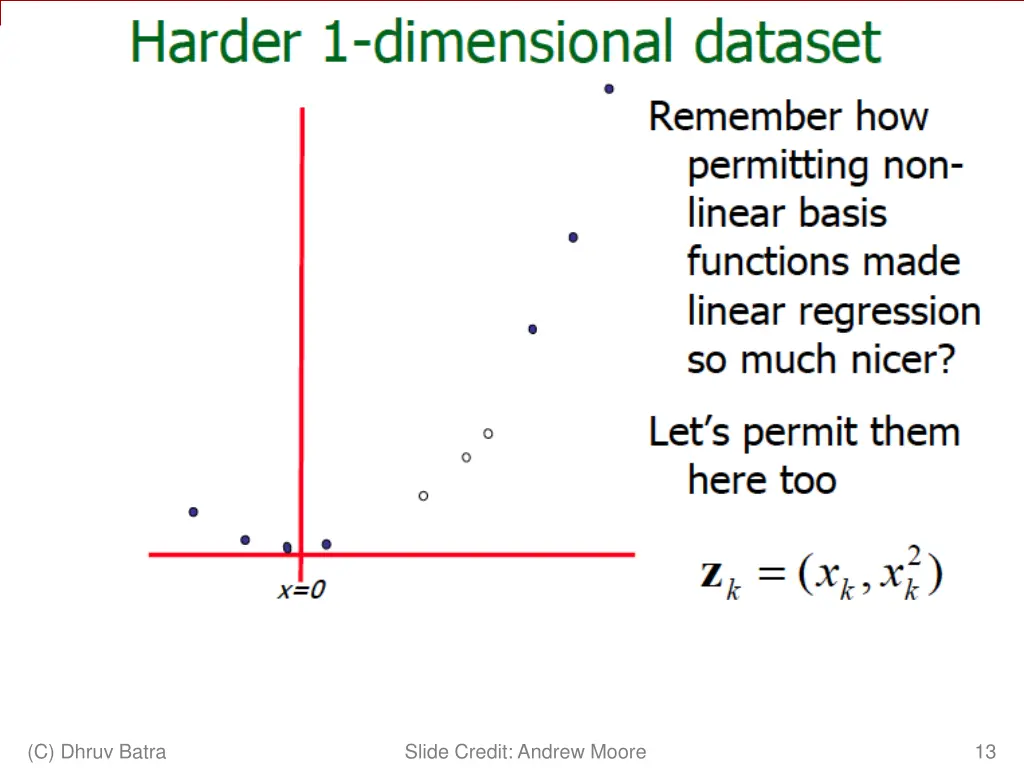 Harder 1-dimensional dataset

Remember how permitting non-linear basis functions made linear regression so much nicer?

Let's permit them here too

$\mathbf{z}_k = (x_k, x_k^2)$

x=0

(C) Dhruv Batra

Slide Credit: Andrew Moore

13